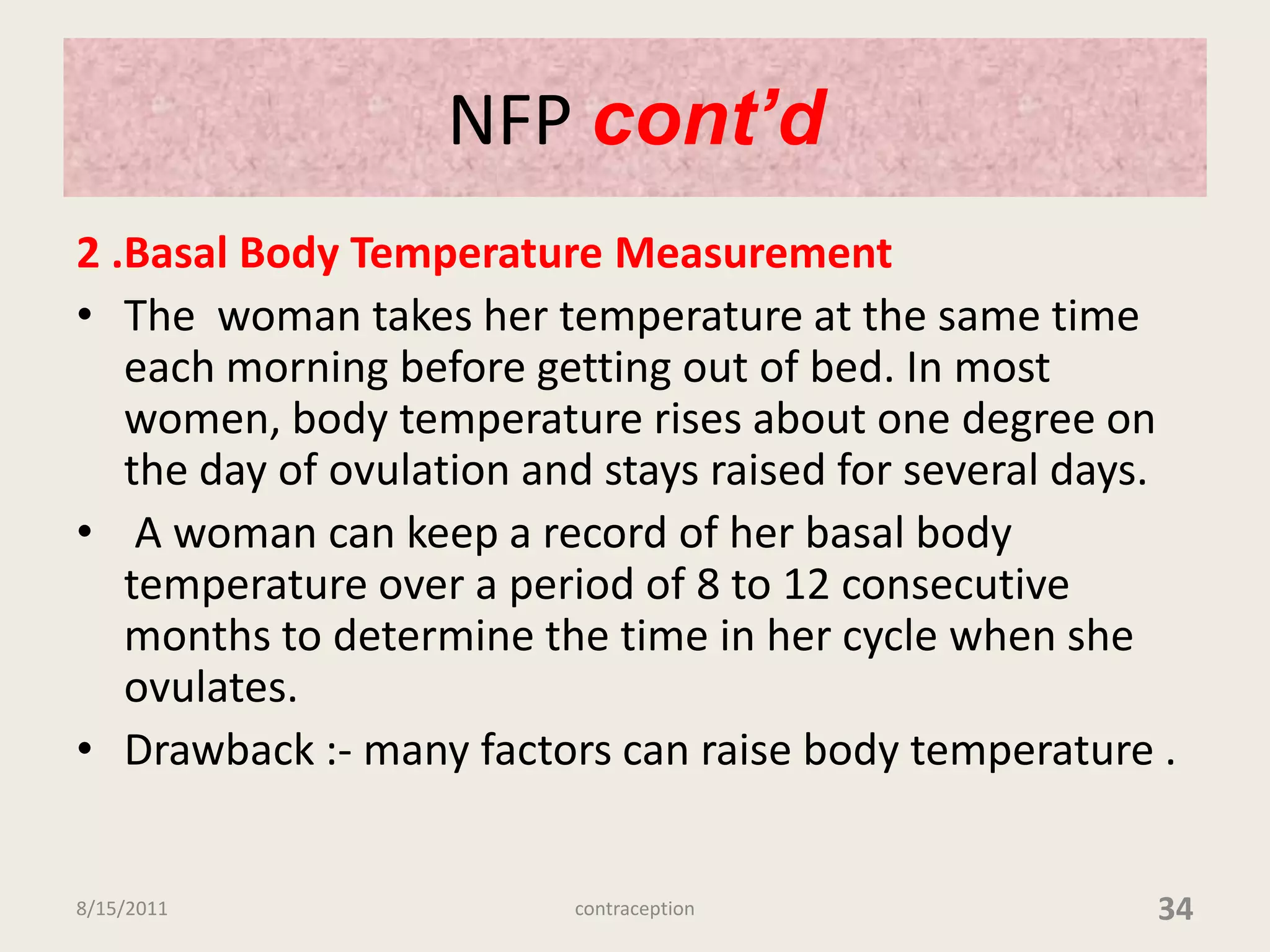 NFP cont’d

2 .Basal Body Temperature Measurement

• The woman takes her temperature at the same time each morning before getting out of bed. In most women, body temperature rises about one degree on the day of ovulation and stays raised for several days.

• A woman can keep a record of her basal body temperature over a period of 8 to 12 consecutive months to determine the time in her cycle when she ovulates.

• Drawback :- many factors can raise body temperature .

8/15/2011 contraception 34